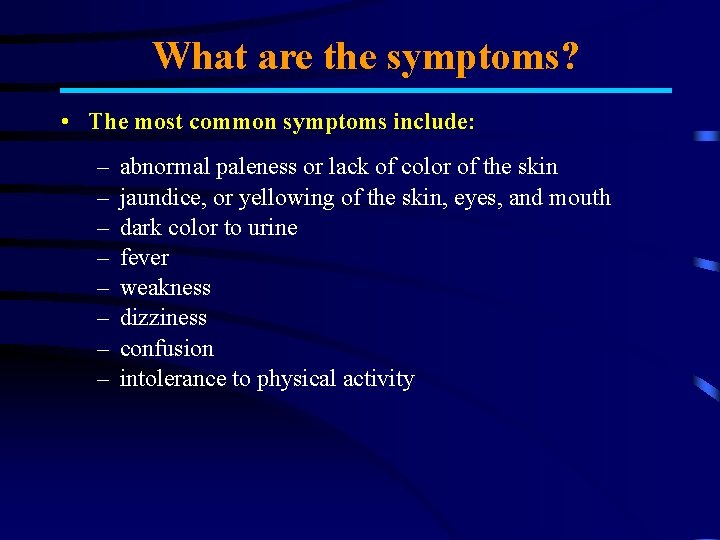 What are the symptoms?

• The most common symptoms include:

– abnormal paleness or lack of color of the skin
– jaundice, or yellowing of the skin, eyes, and mouth
– dark color to urine
– fever
– weakness
– dizziness
– confusion
– intolerance to physical activity